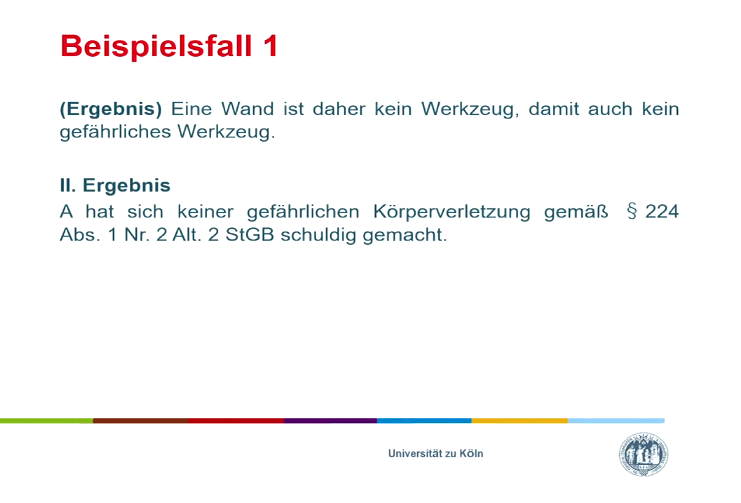 Beispielsfall 1

(Ergebnis) Eine Wand ist daher kein Werkzeug, damit auch kein gefährliches Werkzeug.

II. Ergebnis
A hat sich keiner gefährlichen Körperverletzung gemäß § 224 Abs. 1 Nr. 2 Alt. 2 StGB schuldig gemacht.

Universität zu Köln